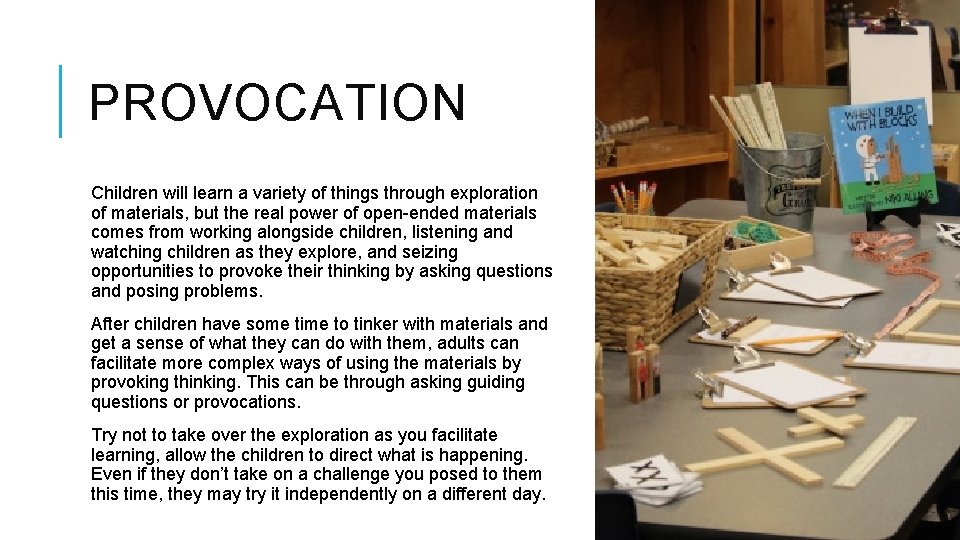 PROVOCATION

Children will learn a variety of things through exploration of materials, but the real power of open-ended materials comes from working alongside children, listening and watching children as they explore, and seizing opportunities to provoke their thinking by asking questions and posing problems.

After children have some time to tinker with materials and get a sense of what they can do with them, adults can facilitate more complex ways of using the materials by provoking thinking. This can be through asking guiding questions or provocations.

Try not to take over the exploration as you facilitate learning, allow the children to direct what is happening. Even if they don't take on a challenge you posed to them this time, they may try it independently on a different day.

WHEN I BUILD WITH BLOCKS

NIKI ALLING